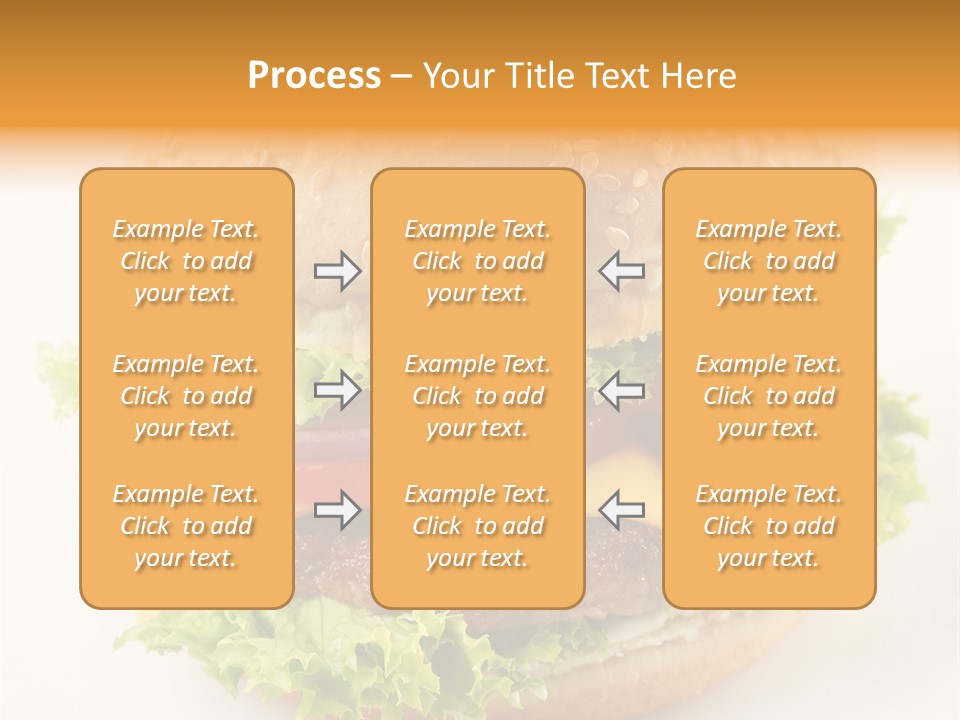 Process – Your Title Text Here

Example Text. Click to add your text.

Example Text. Click to add your text.

Example Text. Click to add your text.

Example Text. Click to add your text.

Example Text. Click to add your text.

Example Text. Click to add your text.

Example Text. Click to add your text.

Example Text. Click to add your text.

Example Text. Click to add your text.